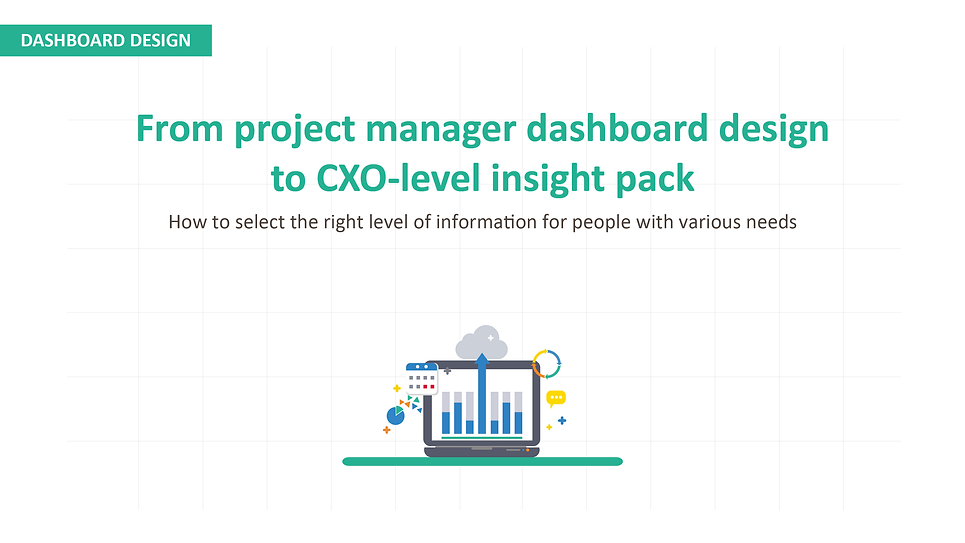 DASHBOARD DESIGN

From project manager dashboard design to CXO-level insight pack

How to select the right level of information for people with various needs